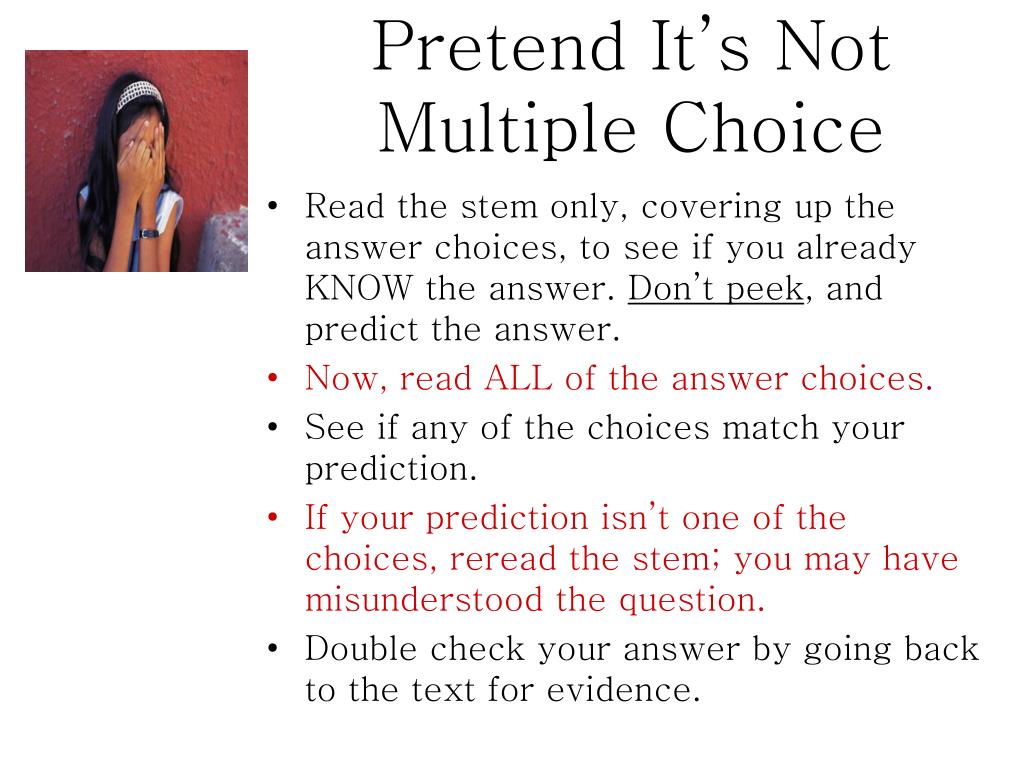 Pretend It's Not Multiple Choice

• Read the stem only, covering up the answer choices, to see if you already KNOW the answer. Don't peek, and predict the answer.
• Now, read ALL of the answer choices.
• See if any of the choices match your prediction.
• If your prediction isn't one of the choices, reread the stem; you may have misunderstood the question.
• Double check your answer by going back to the text for evidence.